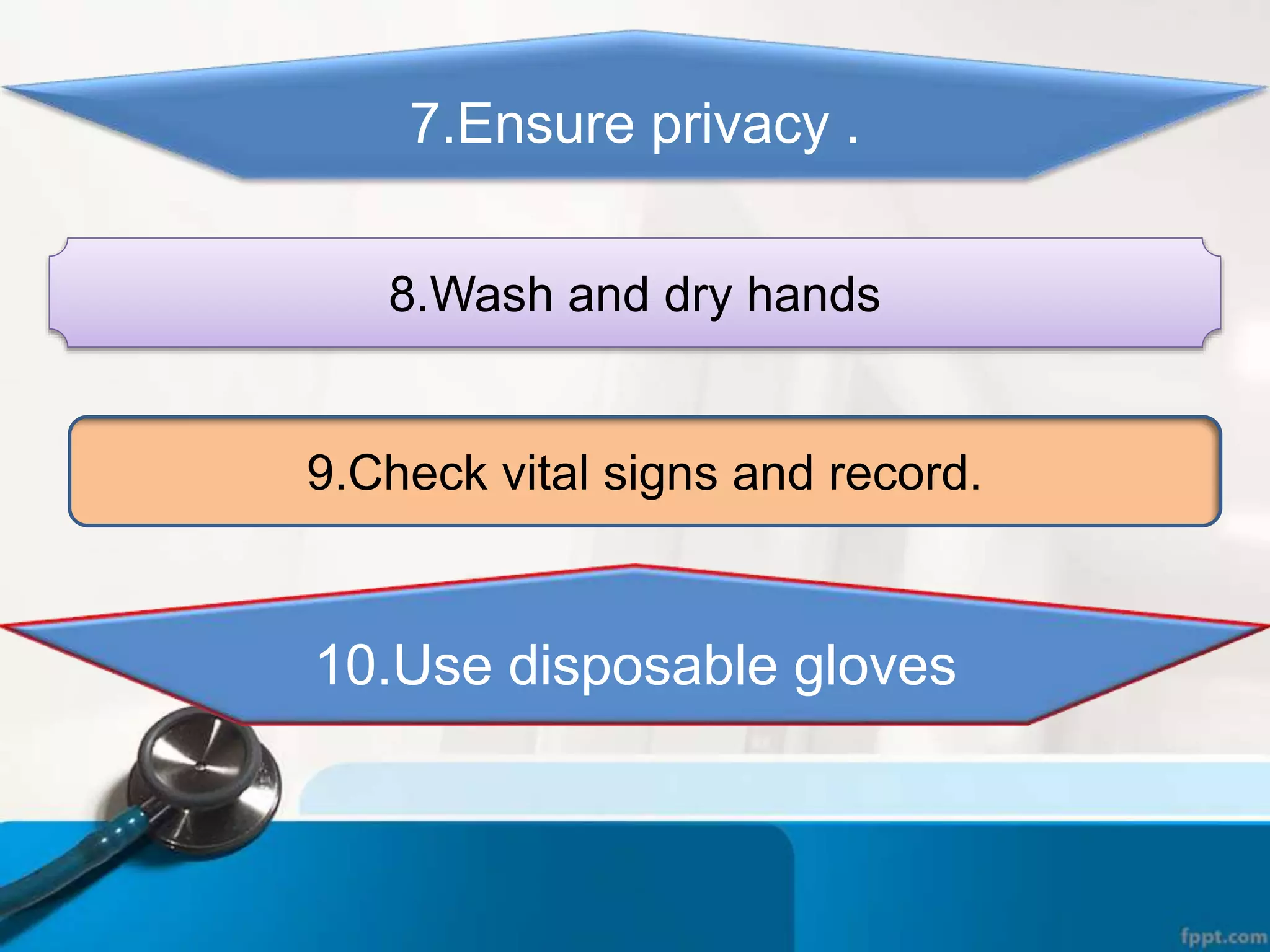 7.Ensure privacy .

8.Wash and dry hands

9.Check vital signs and record.

10.Use disposable gloves

fppt.com